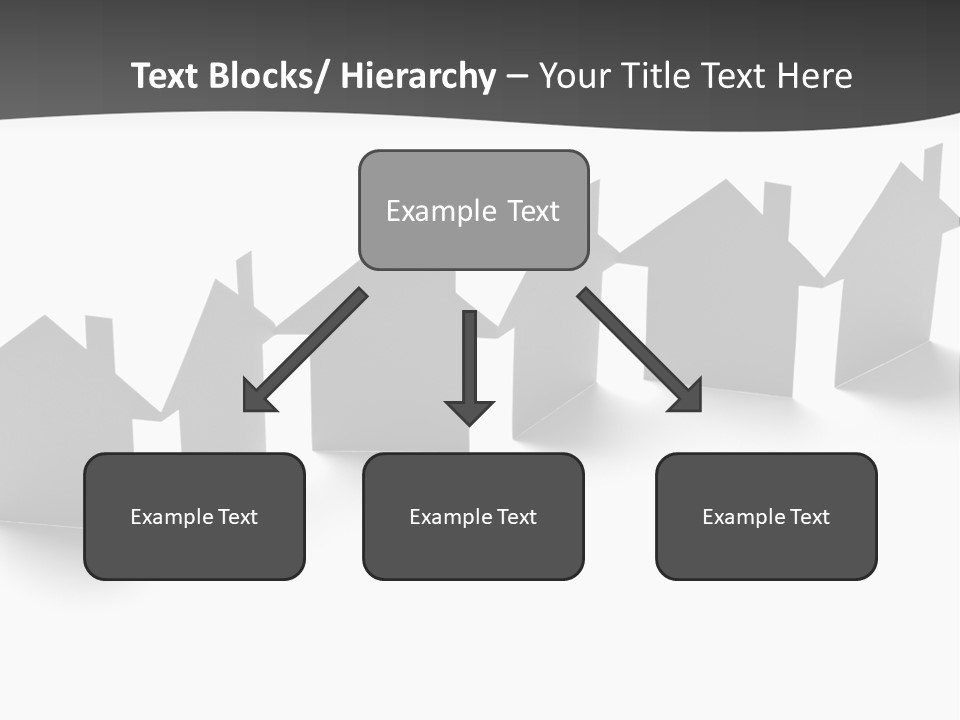 Text Blocks/ Hierarchy – Your Title Text Here

Example Text

Example Text

Example Text

Example Text